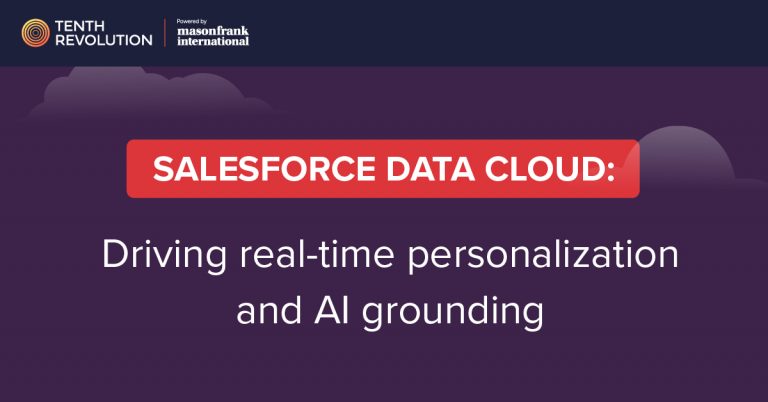 TENTH REVOLUTION

Powered by masonfrank international

SALESFORCE DATA CLOUD:

Driving real-time personalization and AI grounding